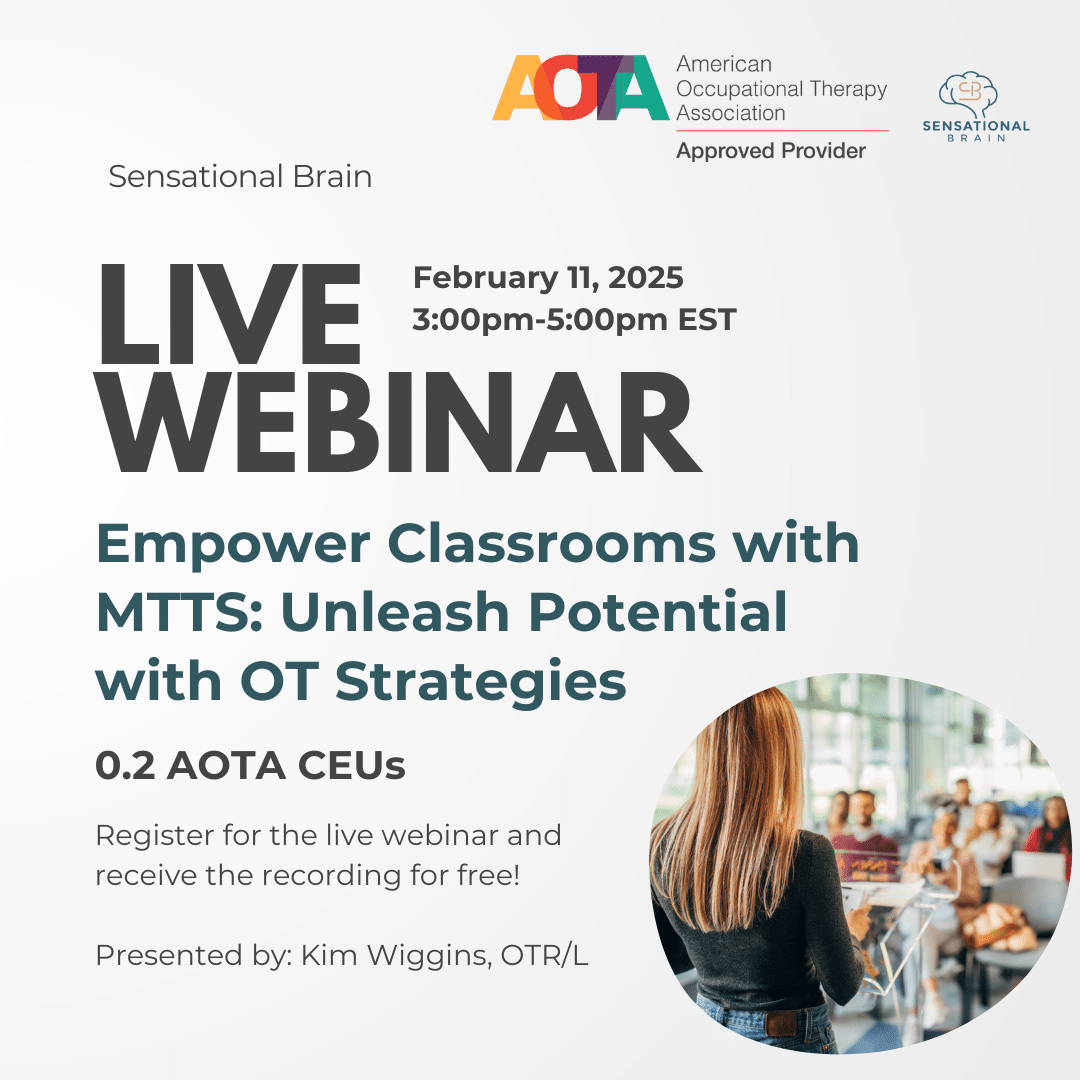 AOTA American Occupational Therapy Association
Approved Provider

SB
SENSATIONAL BRAIN

Sensational Brain

LIVE WEBINAR

February 11, 2025
3:00pm-5:00pm EST

Empower Classrooms with MTTS: Unleash Potential with OT Strategies

0.2 AOTA CEUs

Register for the live webinar and receive the recording for free!

Presented by: Kim Wiggins, OTR/L